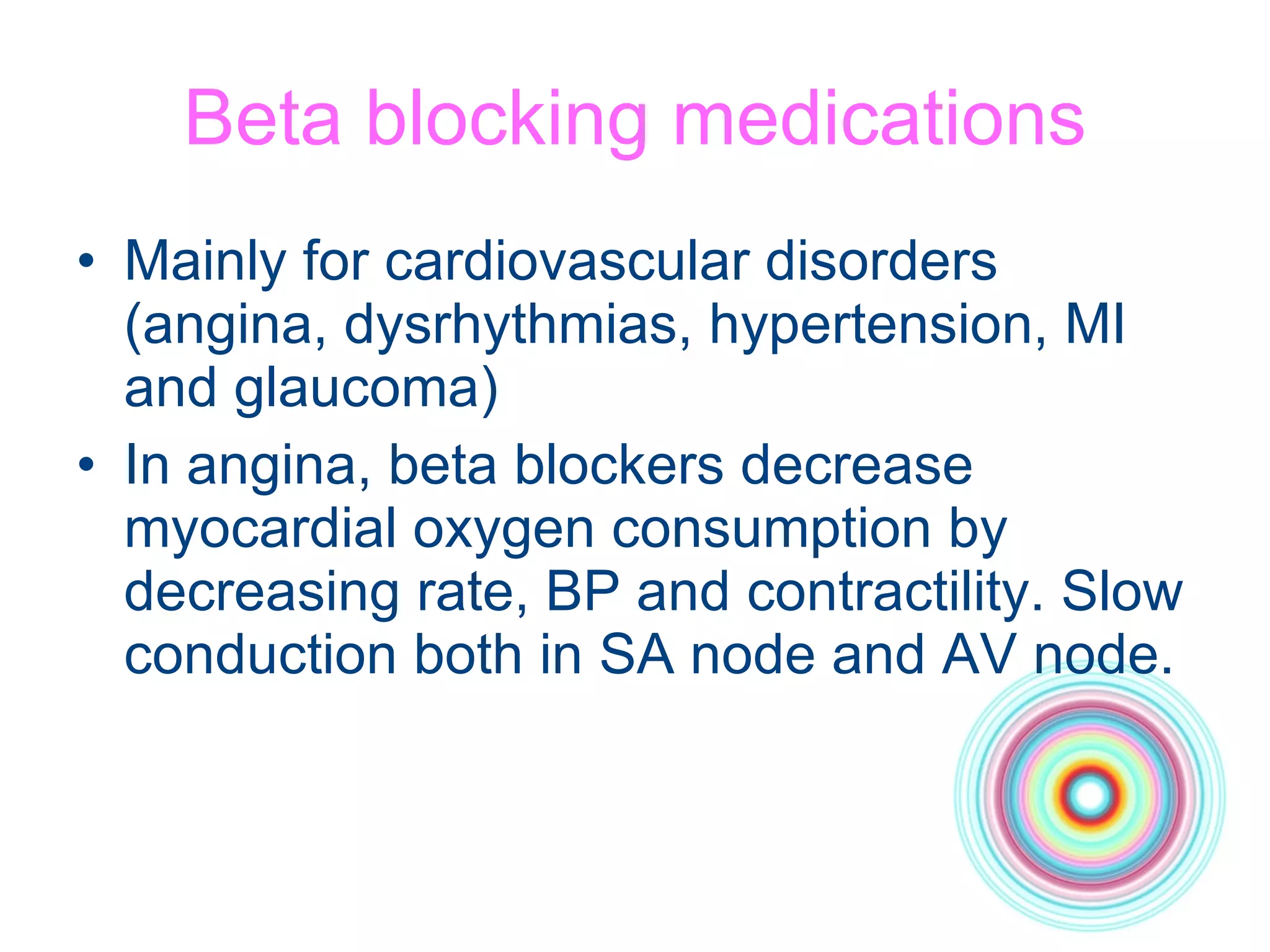 Beta blocking medications

• Mainly for cardiovascular disorders (angina, dysrhythmias, hypertension, MI and glaucoma)
• In angina, beta blockers decrease myocardial oxygen consumption by decreasing rate, BP and contractility. Slow conduction both in SA node and AV node.